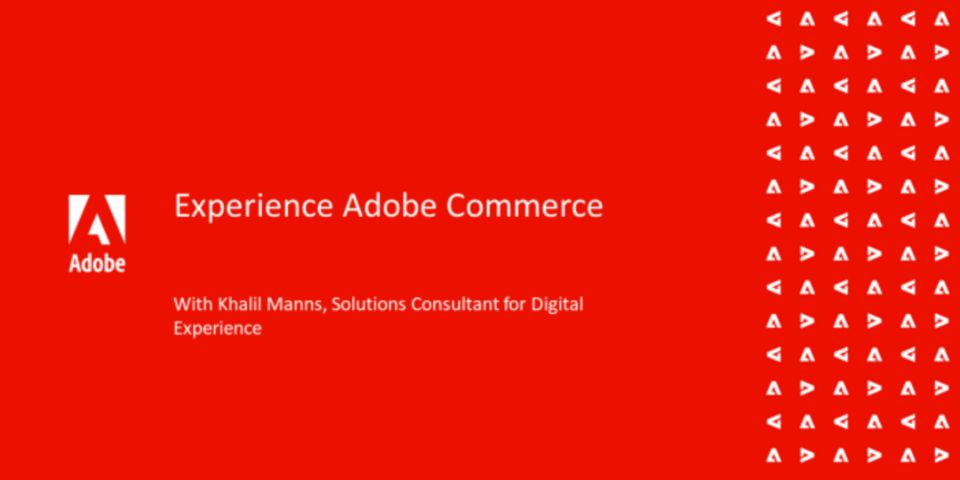 Adobe

Experience Adobe Commerce

With Khalil Manns, Solutions Consultant for Digital Experience